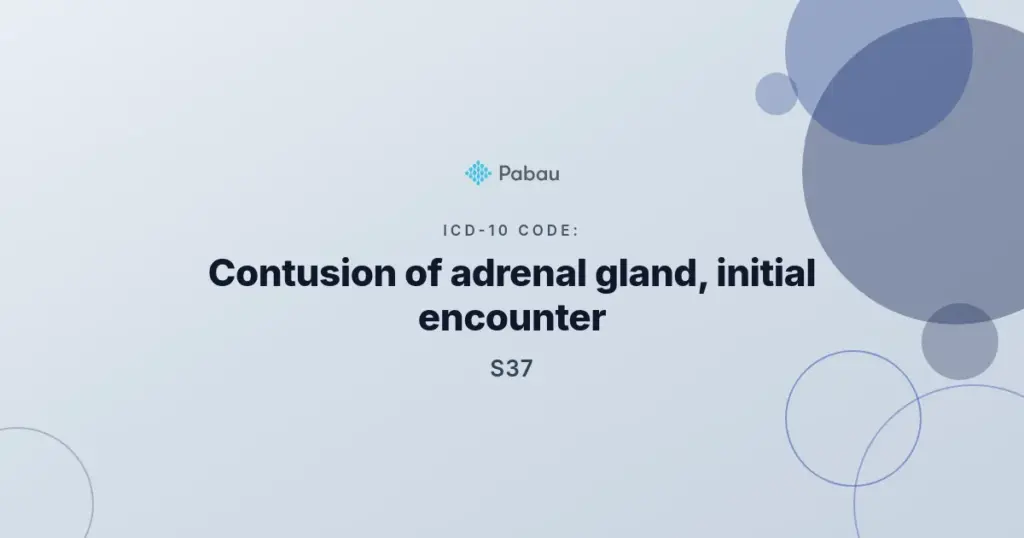 Pabau

ICD-10 CODE:

Contusion of adrenal gland, initial encounter

S37